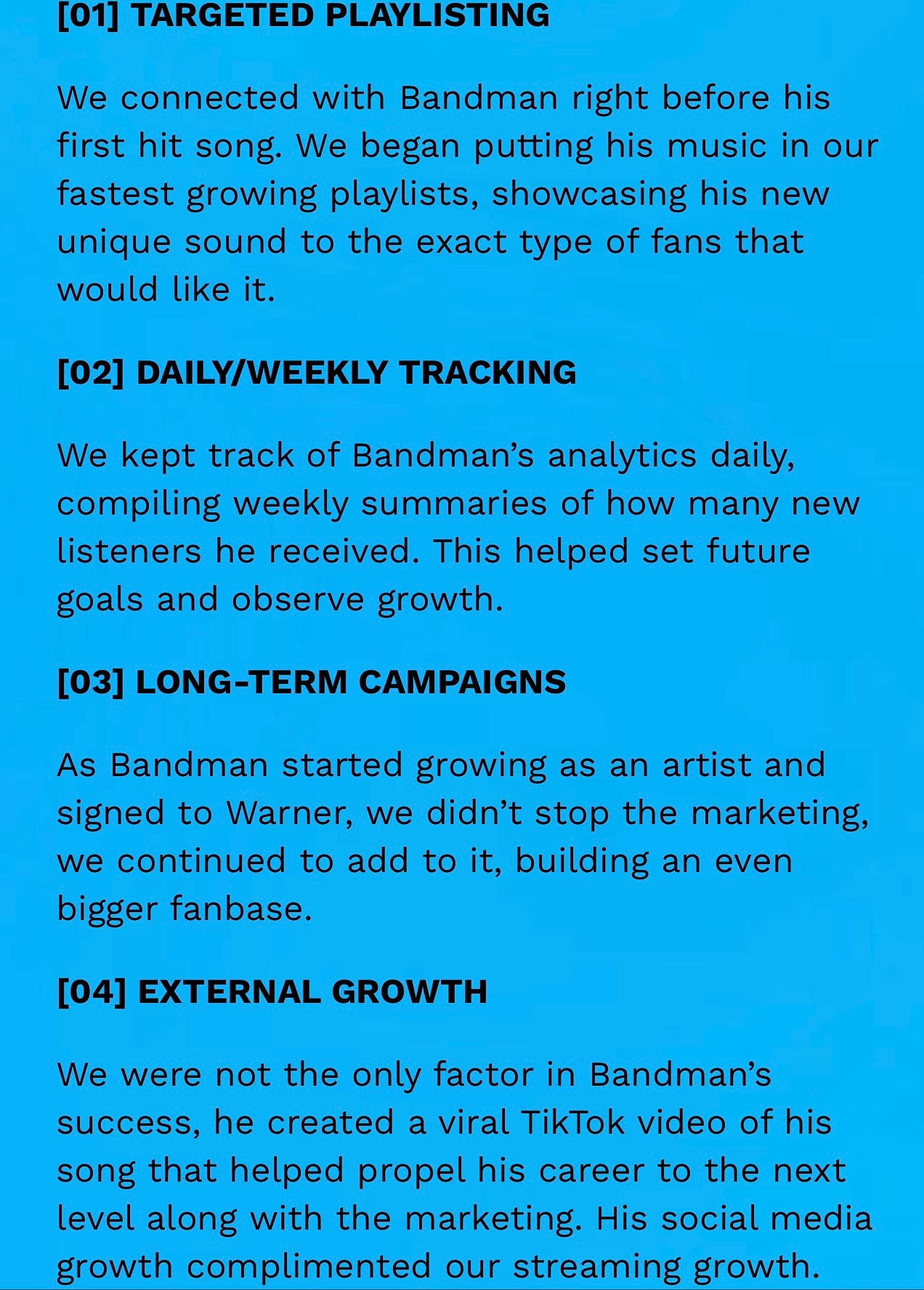 [01] TARGETED PLAYLISTING

We connected with Bandman right before his first hit song. We began putting his music in our fastest growing playlists, showcasing his new unique sound to the exact type of fans that would like it.

[02] DAILY/WEEKLY TRACKING

We kept track of Bandman's analytics daily, compiling weekly summaries of how many new listeners he received. This helped set future goals and observe growth.

[03] LONG-TERM CAMPAIGNS

As Bandman started growing as an artist and signed to Warner, we didn't stop the marketing, we continued to add to it, building an even bigger fanbase.

[04] EXTERNAL GROWTH

We were not the only factor in Bandman's success, he created a viral TikTok video of his song that helped propel his career to the next level along with the marketing. His social media growth complimented our streaming growth.